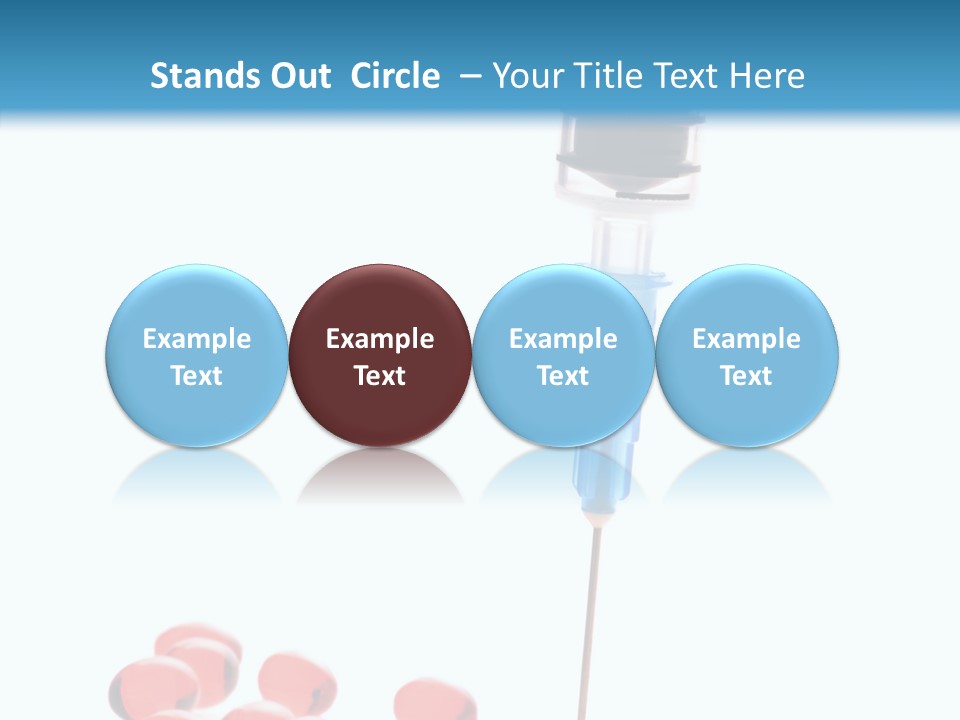 Stands Out Circle – Your Title Text Here

Example Text

Example Text

Example Text

Example Text